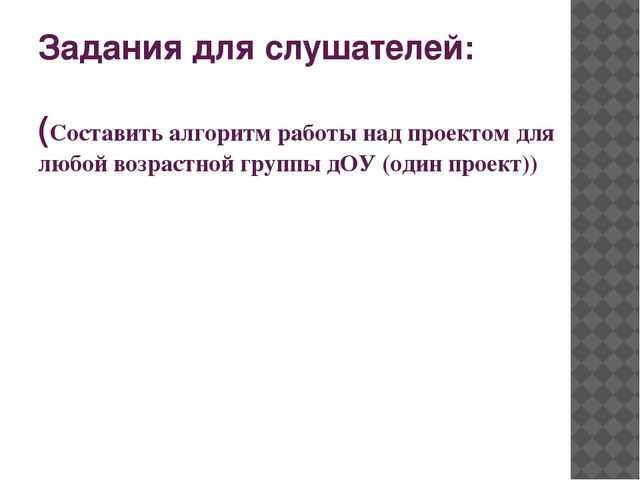 Задания для слушателей:

(Составить алгоритм работы над проектом для любой возрастной группы дОУ (один проект))